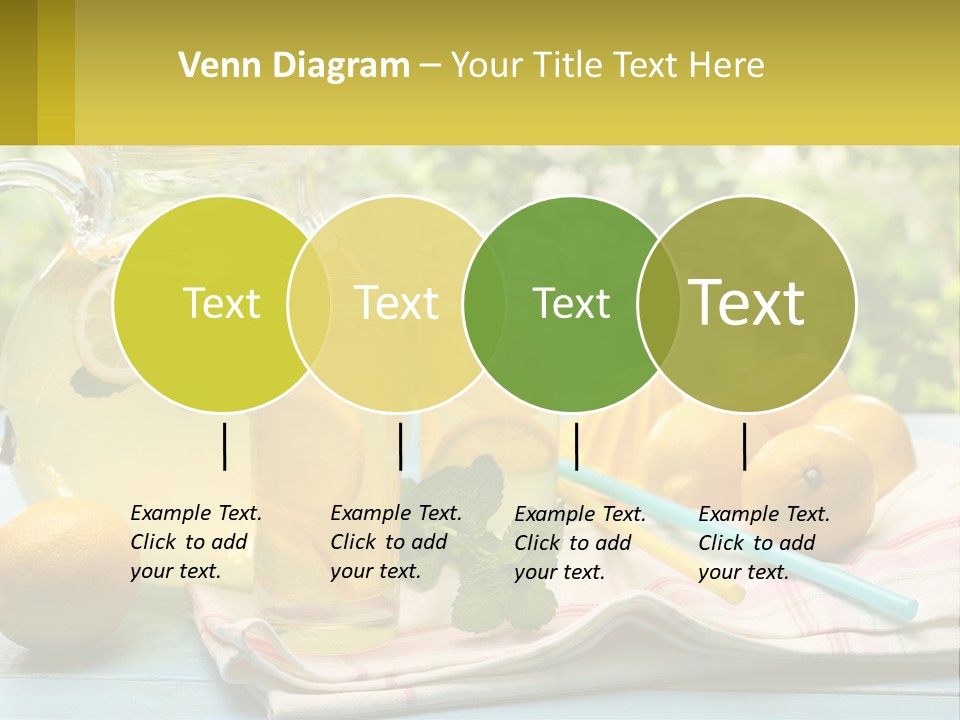 Venn Diagram – Your Title Text Here

Text

Text

Text

Text

Example Text. Click to add your text.

Example Text. Click to add your text.

Example Text. Click to add your text.

Example Text. Click to add your text.